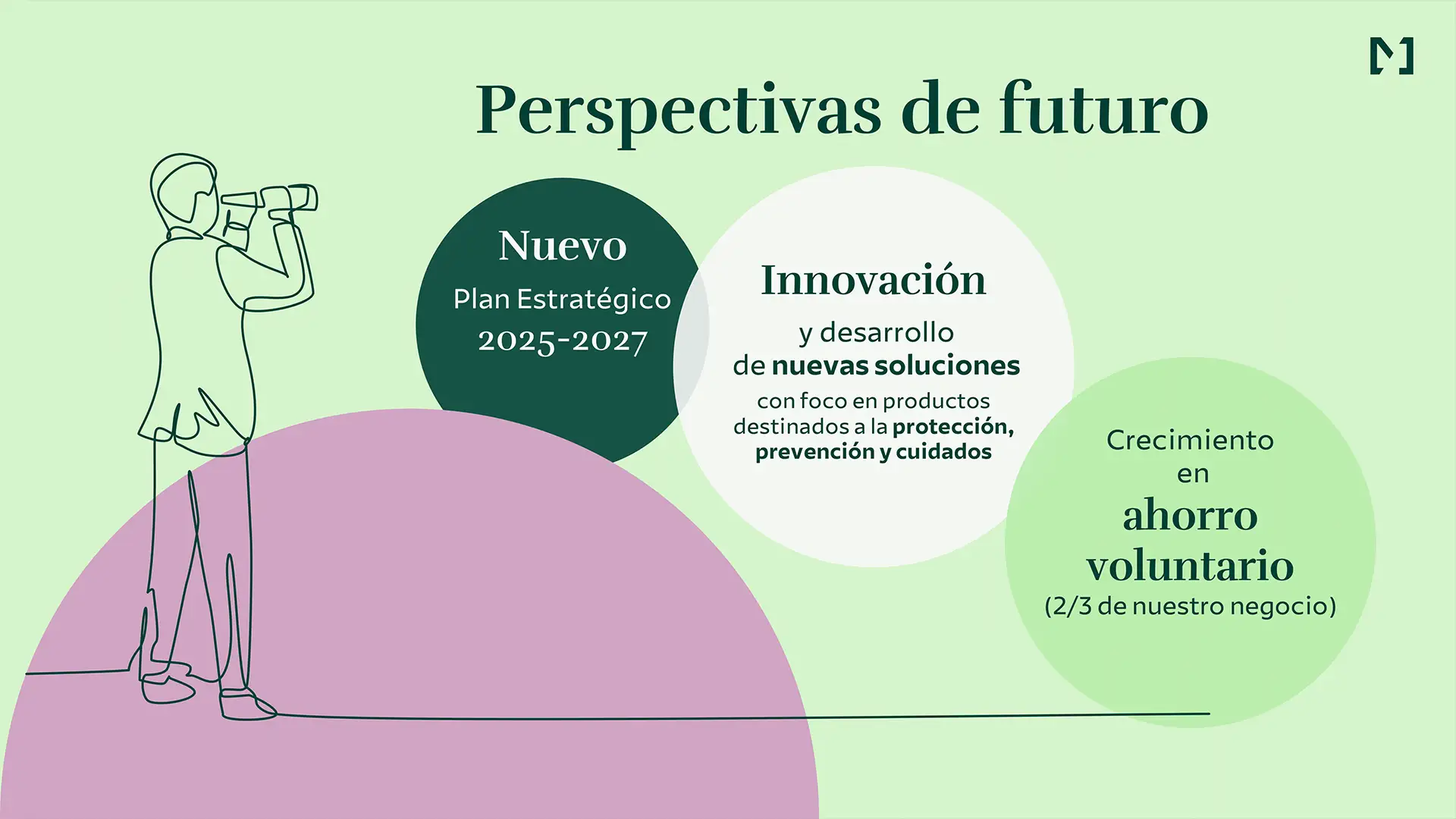 Perspectivas de futuro

Nuevo
Plan Estratégico
2025-2027

Innovación
y desarrollo de nuevas soluciones
con foco en productos destinados a la protección, prevención y cuidados

Crecimiento en
ahorro voluntario
(2/3 de nuestro negocio)